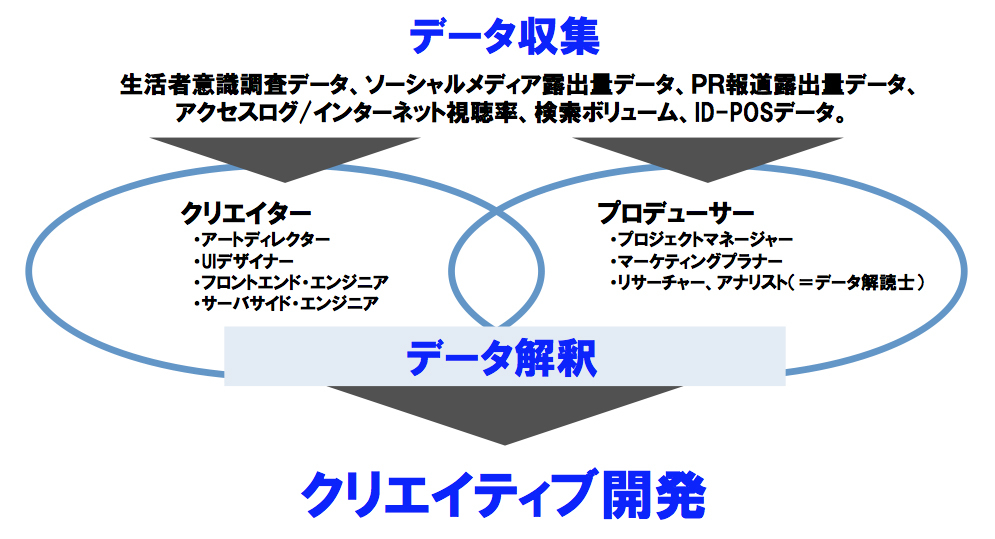 データ収集

生活者意識調査データ、ソーシャルメディア露出量データ、PR報道露出量データ、アクセスログ/インターネット視聴率、検索ボリューム、ID-POSデータ。

クリエイター
・アートディレクター
・UIデザイナー
・フロントエンド・エンジニア
・サーバサイド・エンジニア

プロデューサー
・プロジェクトマネージャー
・マーケティングプラナー
・リサーチャー、アナリスト（＝データ解読士）

データ解釈

クリエイティブ開発